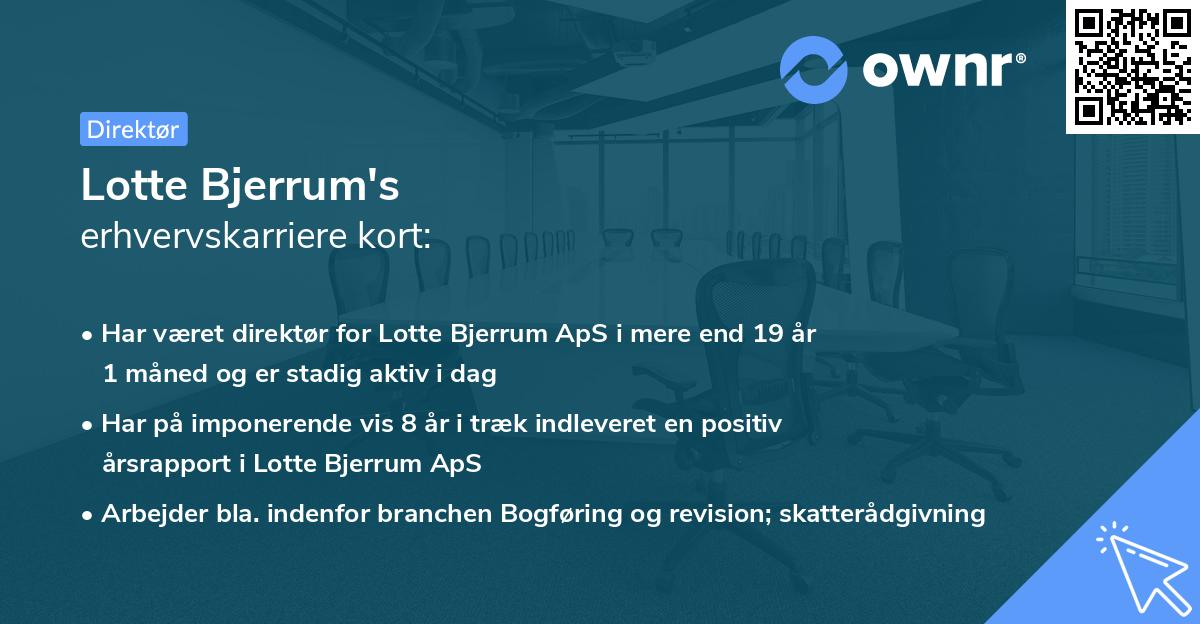 ownr®

Direktør

Lotte Bjerrum's
erhvervskarriere kort:

• Har været direktør for Lotte Bjerrum ApS i mere end 19 år 1 måned og er stadig aktiv i dag

• Har på imponerende vis 8 år i træk indleveret en positiv årsrapport i Lotte Bjerrum ApS

• Arbejder bla. indenfor branchen Bogføring og revision; skatterådgivning